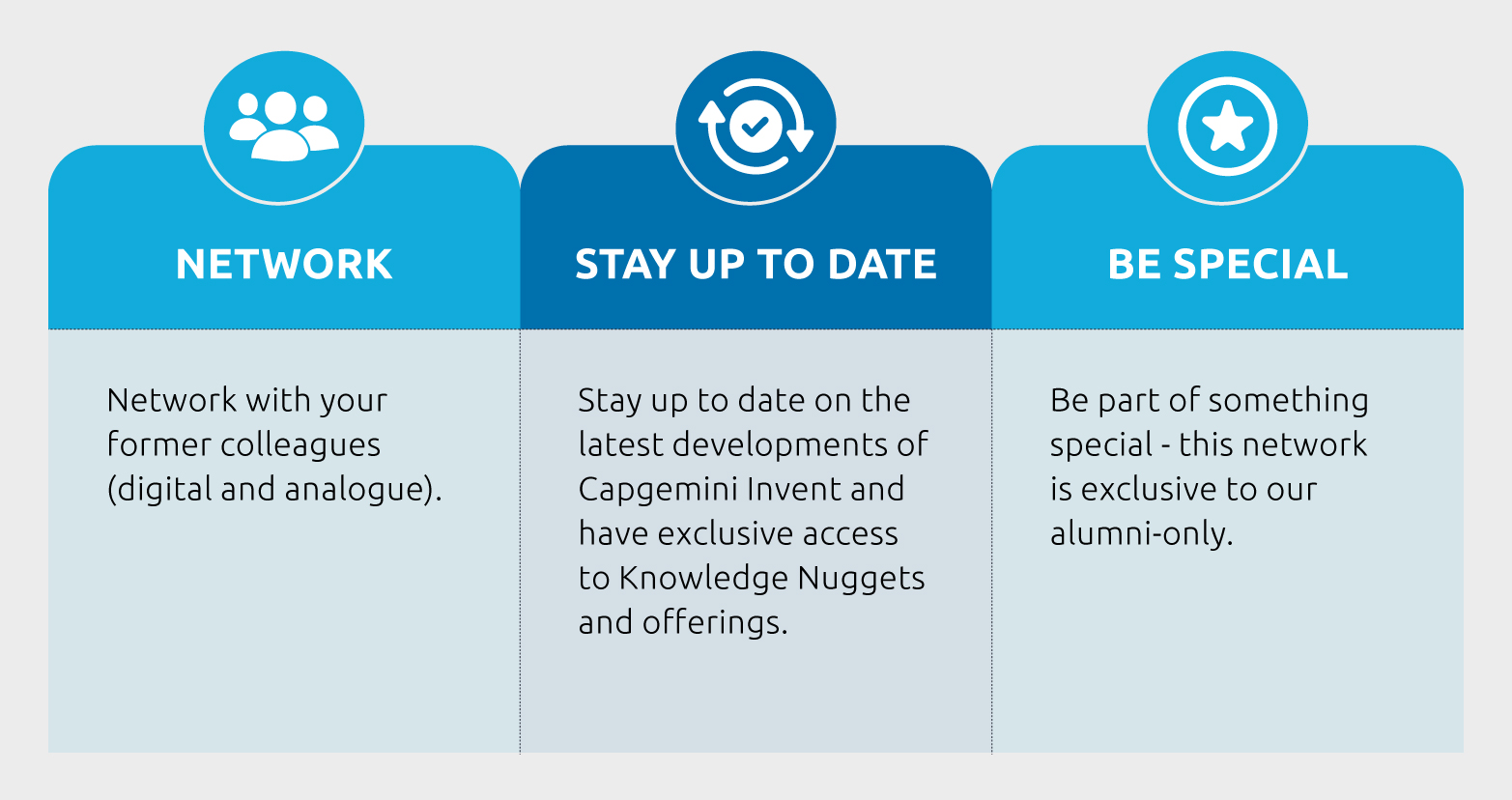 NETWORK

Network with your former colleagues (digital and analogue).

STAY UP TO DATE

Stay up to date on the latest developments of Capgemini Invent and have exclusive access to Knowledge Nuggets and offerings.

BE SPECIAL

Be part of something special - this network is exclusive to our alumni-only.